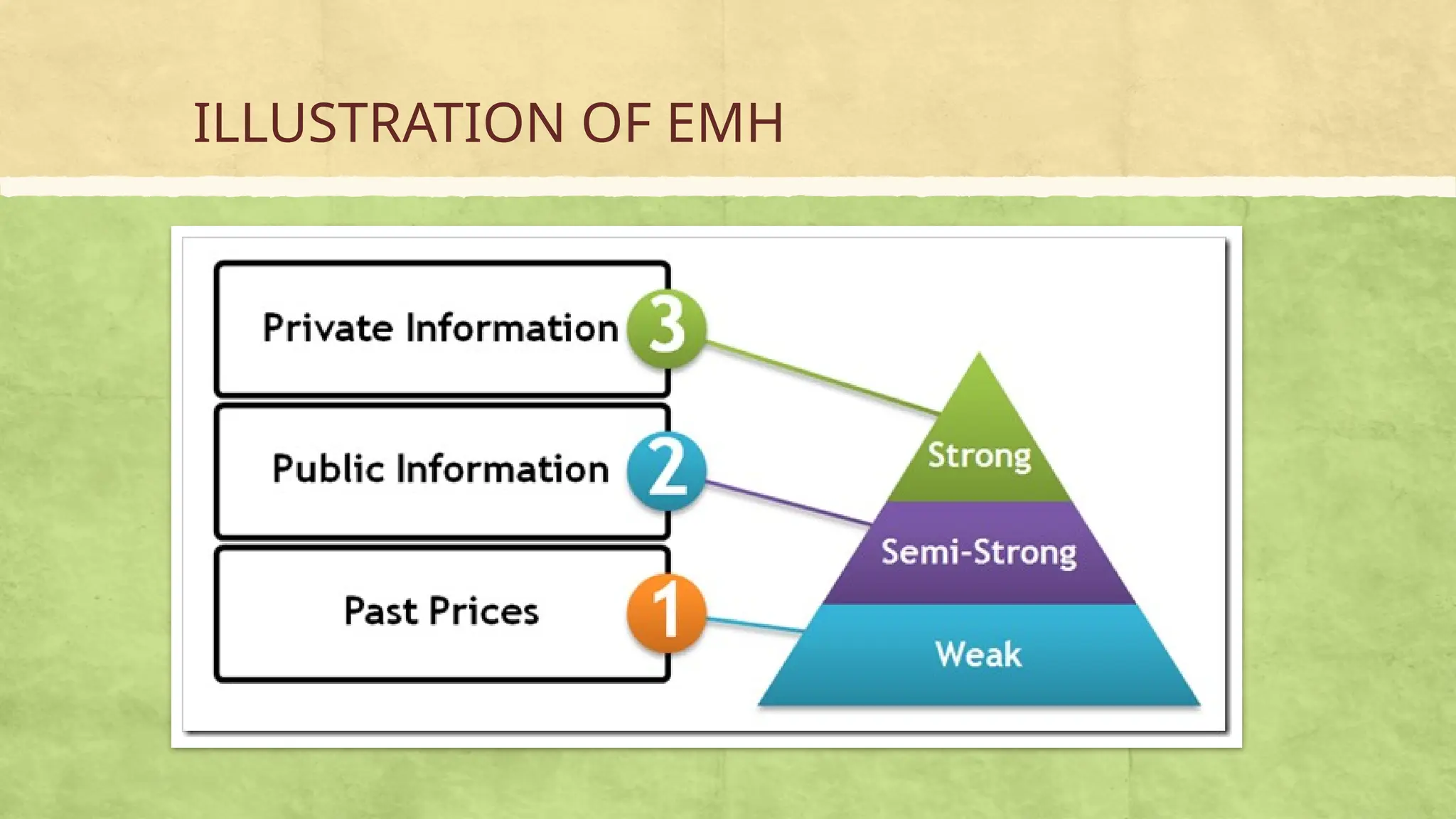 ILLUSTRATION OF EMH

Private Information 3

Public Information 2

Past Prices 1

Strong

Semi-Strong

Weak